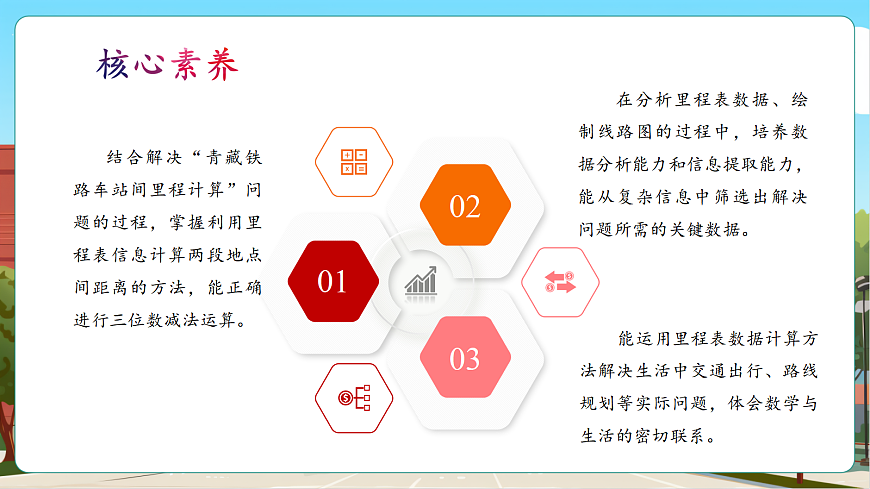 核心素养

结合解决“青藏铁路车站间里程计算”问题的过程，掌握利用里程表信息计算两段地点间距离的方法，能正确进行三位数减法运算。

01

02

03

在分析里程表数据、绘制线路图的过程中，培养数据分析能力和信息提取能力，能从复杂信息中筛选出解决问题所需的关键数据。

能运用里程表数据计算方法解决生活中交通出行、路线规划等实际问题，体会数学与生活的密切联系。